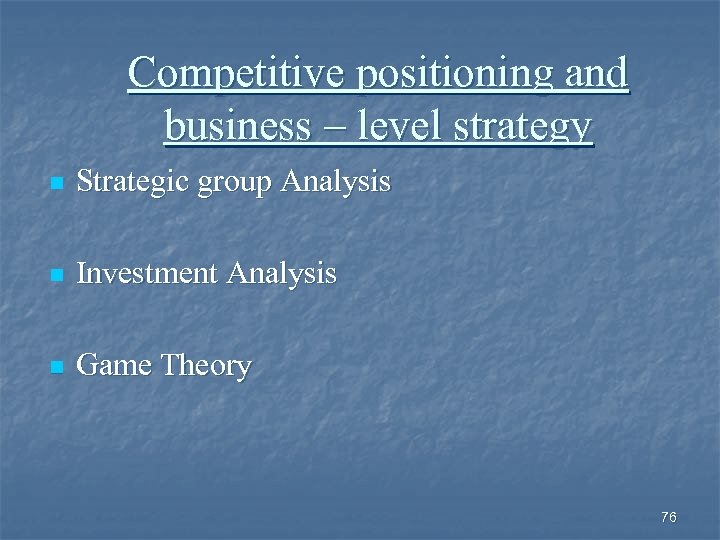 Competitive positioning and business – level strategy

- Strategic group Analysis

- Investment Analysis

- Game Theory

76